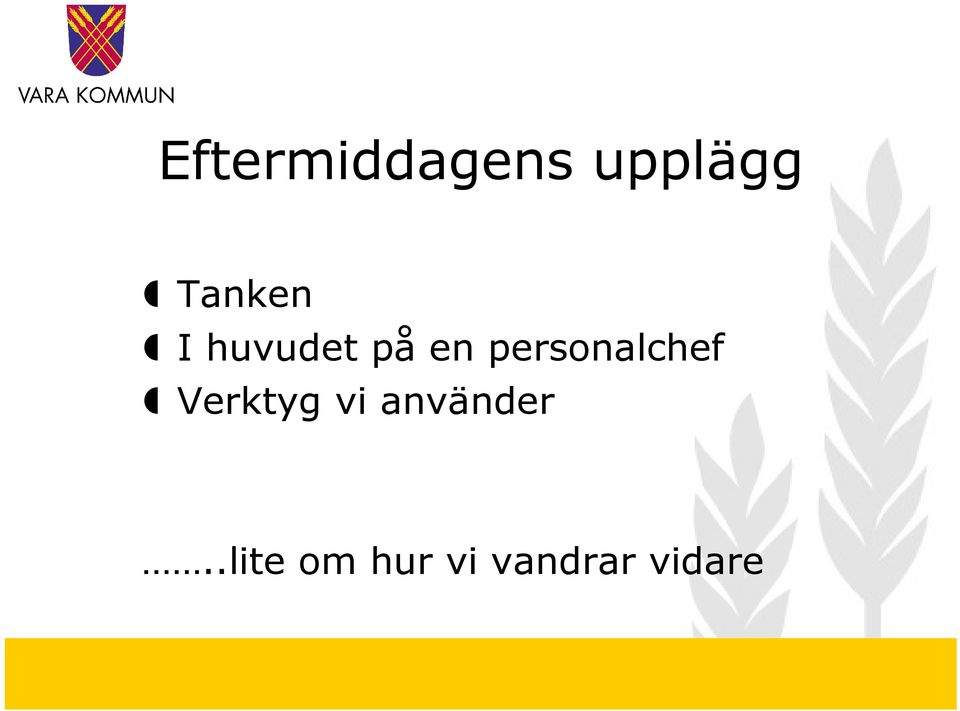 VARA KOMMUN

Eftermiddagens upplägg

Tanken
I huvudet på en personalchef
Verktyg vi använder

……..lite om hur vi vandrar vidare